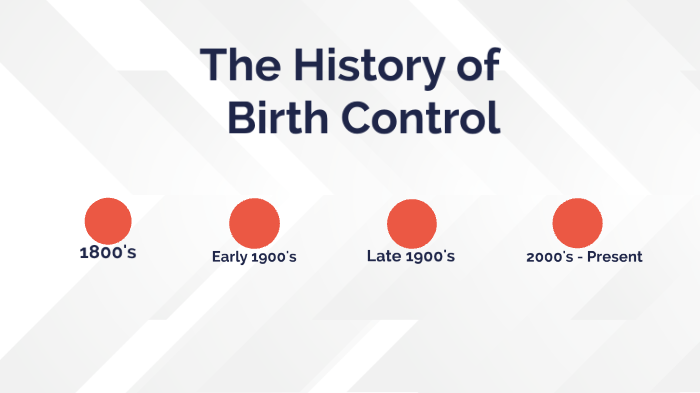 The History of Birth Control

1800's

Early 1900's

Late 1900's

2000's - Present